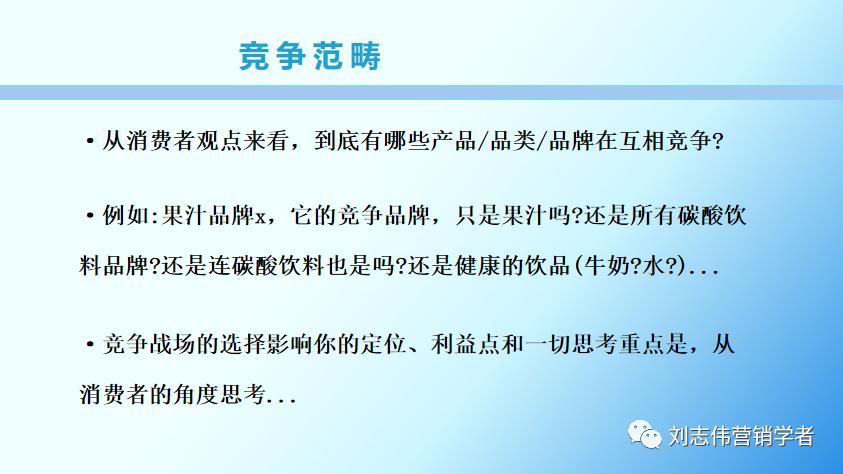 竞争范畴

• 从消费者观点来看，到底有哪些产品/品类/品牌在互相竞争?

• 例如:果汁品牌x，它的竞争品牌，只是果汁吗?还是所有碳酸饮料品牌?还是连碳酸饮料也是吗?还是健康的饮品(牛奶?水?)...

• 竞争战场的选择影响你的定位、利益点和一切思考重点是，从消费者的角度思考...

刘志伟营销学者